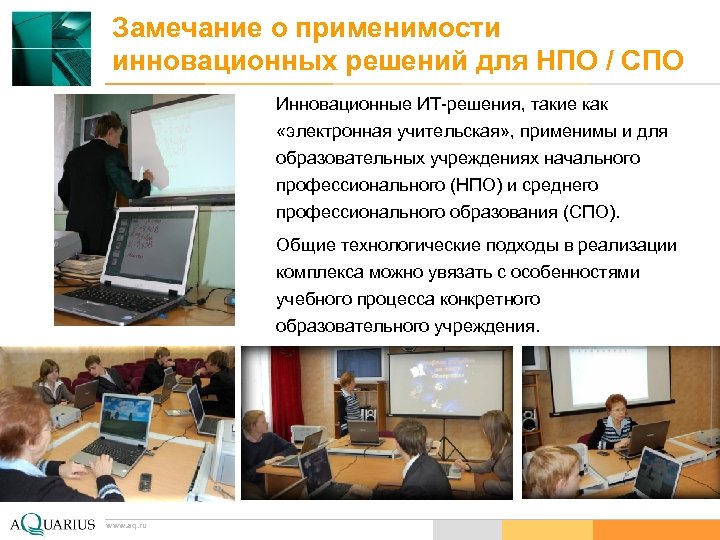 Замечание о применимости инновационных решений для НПО / СПО

Инновационные ИТ-решения, такие как «электронная учительская», применимы и для образовательных учреждениях начального профессионального (НПО) и среднего профессионального образования (СПО).

Общие технологические подходы в реализации комплекса можно увязать с особенностями учебного процесса конкретного образовательного учреждения.

AQUARIUS www.aq.ru